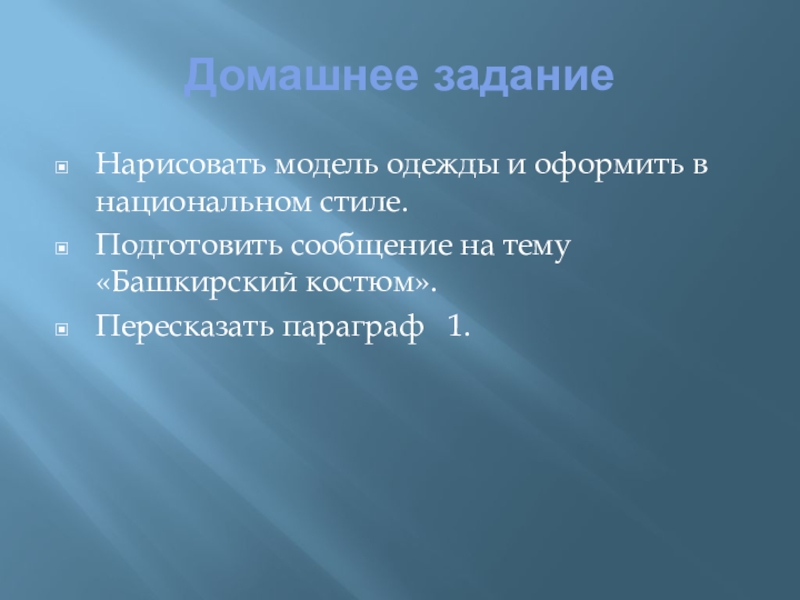 Домашнее задание

Нарисовать модель одежды и оформить в национальном стиле.

Подготовить сообщение на тему «Башкирский костюм».

Пересказать параграф 1.